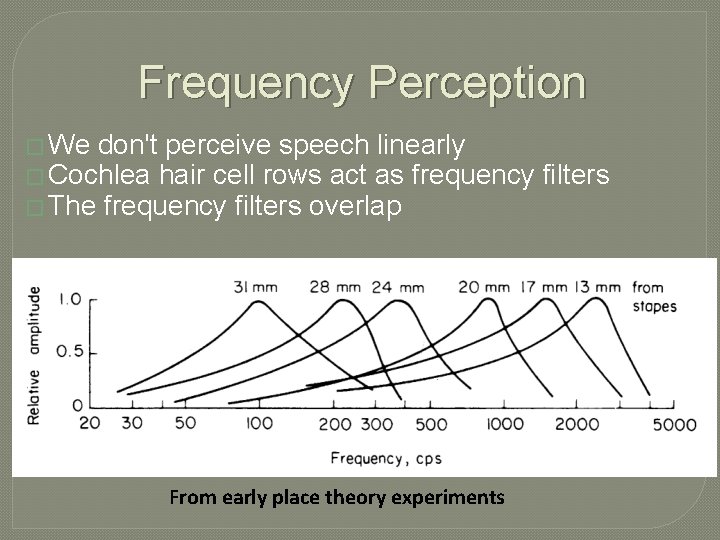 Frequency Perception

□ We don't perceive speech linearly
□ Cochlea hair cell rows act as frequency filters
□ The frequency filters overlap

31 mm 28 mm 24 mm 20 mm 17 mm 13 mm from stapes

Relative amplitude

1.0
0.5
0

20 30 50 100 200 300 500 1000 2000 5000

Frequency, cps

From early place theory experiments